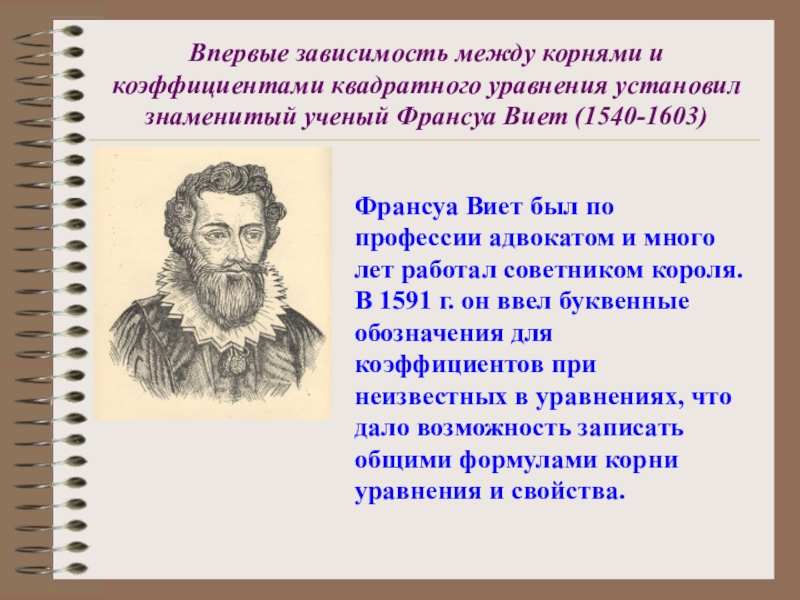 Впервые зависимость между корнями и коэффициентами квадратного уравнения установил знаменитый ученый Франсуа Виет (1540-1603)

Франсуа Виет был по профессии адвокатом и много лет работал советником короля. В 1591 г. он ввел буквенные обозначения для коэффициентов при неизвестных в уравнениях, что дало возможность записать общими формулами корни уравнения и свойства.